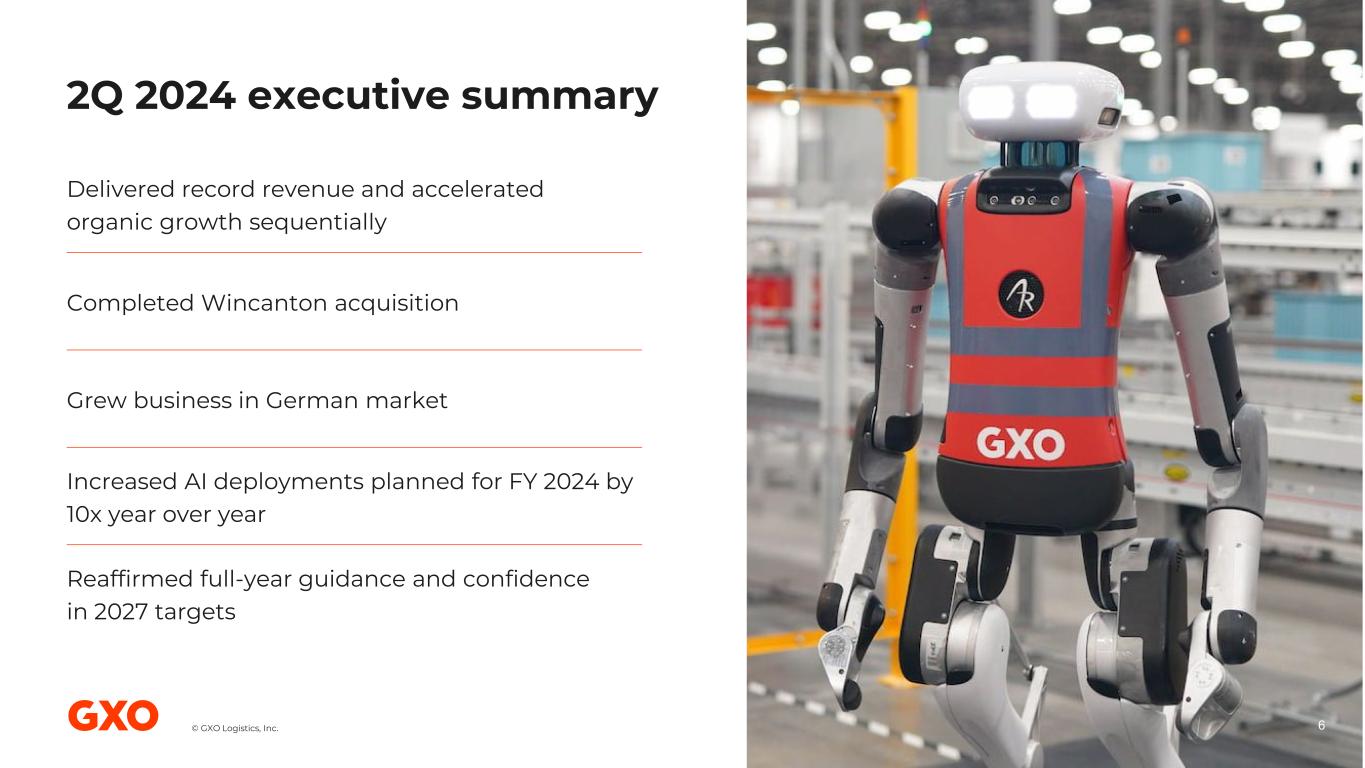 2Q 2024 executive summary

Delivered record revenue and accelerated organic growth sequentially

Completed Wincanton acquisition

Grew business in German market

Increased AI deployments planned for FY 2024 by 10x year over year

Reaffirmed full-year guidance and confidence in 2027 targets

GXO

© GXO Logistics, Inc.

AR

GXO

6